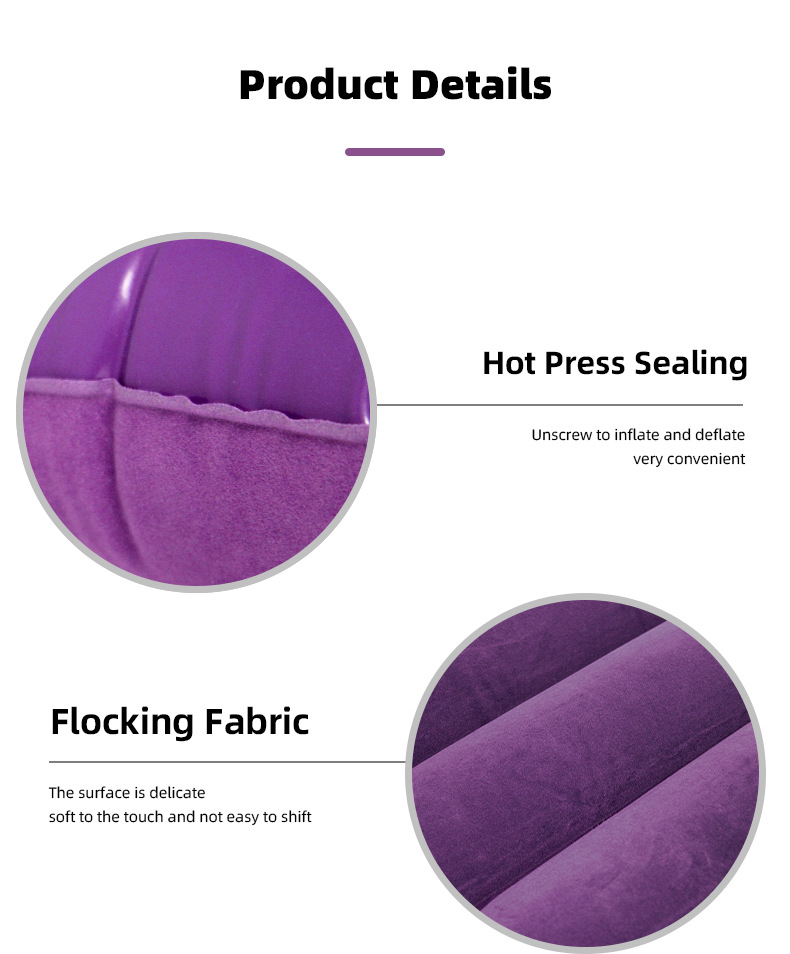 Product Details

Hot Press Sealing

Unscrew to inflate and deflate
very convenient

Flocking Fabric

The surface is delicate
soft to the touch and not easy to shift